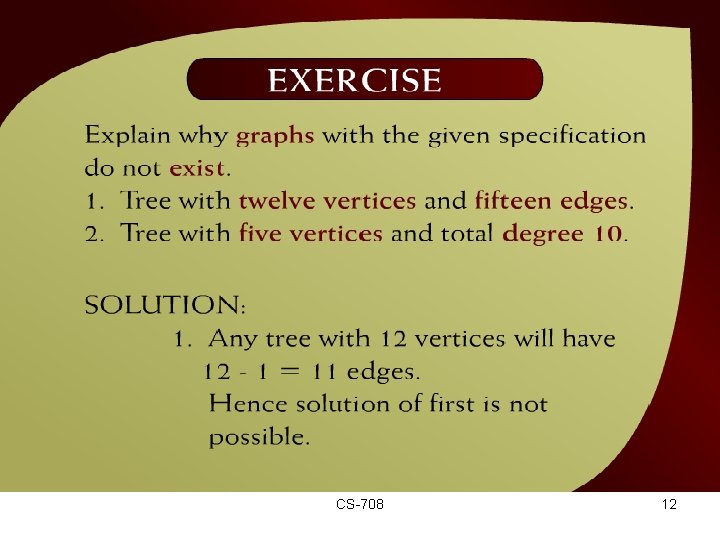 EXERCISE

Explain why graphs with the given specification do not exist.
1. Tree with twelve vertices and fifteen edges.
2. Tree with five vertices and total degree 10.

SOLUTION:
1. Any tree with 12 vertices will have $12 - 1 = 11$ edges.
Hence solution of first is not possible.

CS-708

12